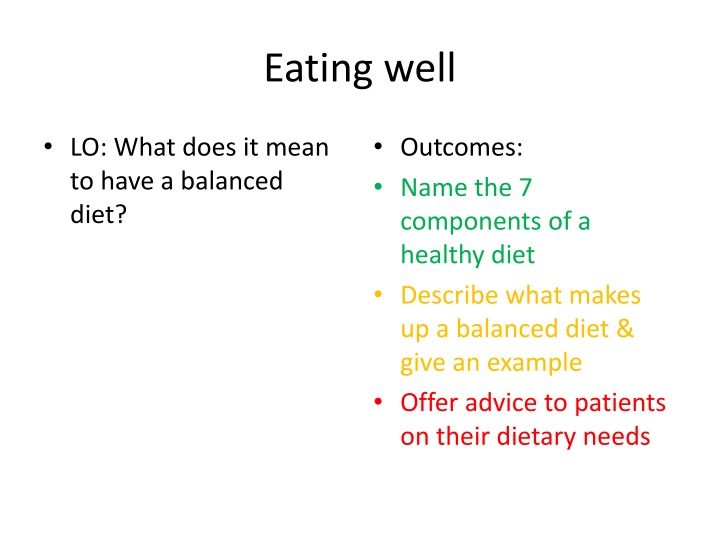 Eating well

• LO: What does it mean to have a balanced diet?

• Outcomes:
• Name the 7 components of a healthy diet
• Describe what makes up a balanced diet & give an example
• Offer advice to patients on their dietary needs